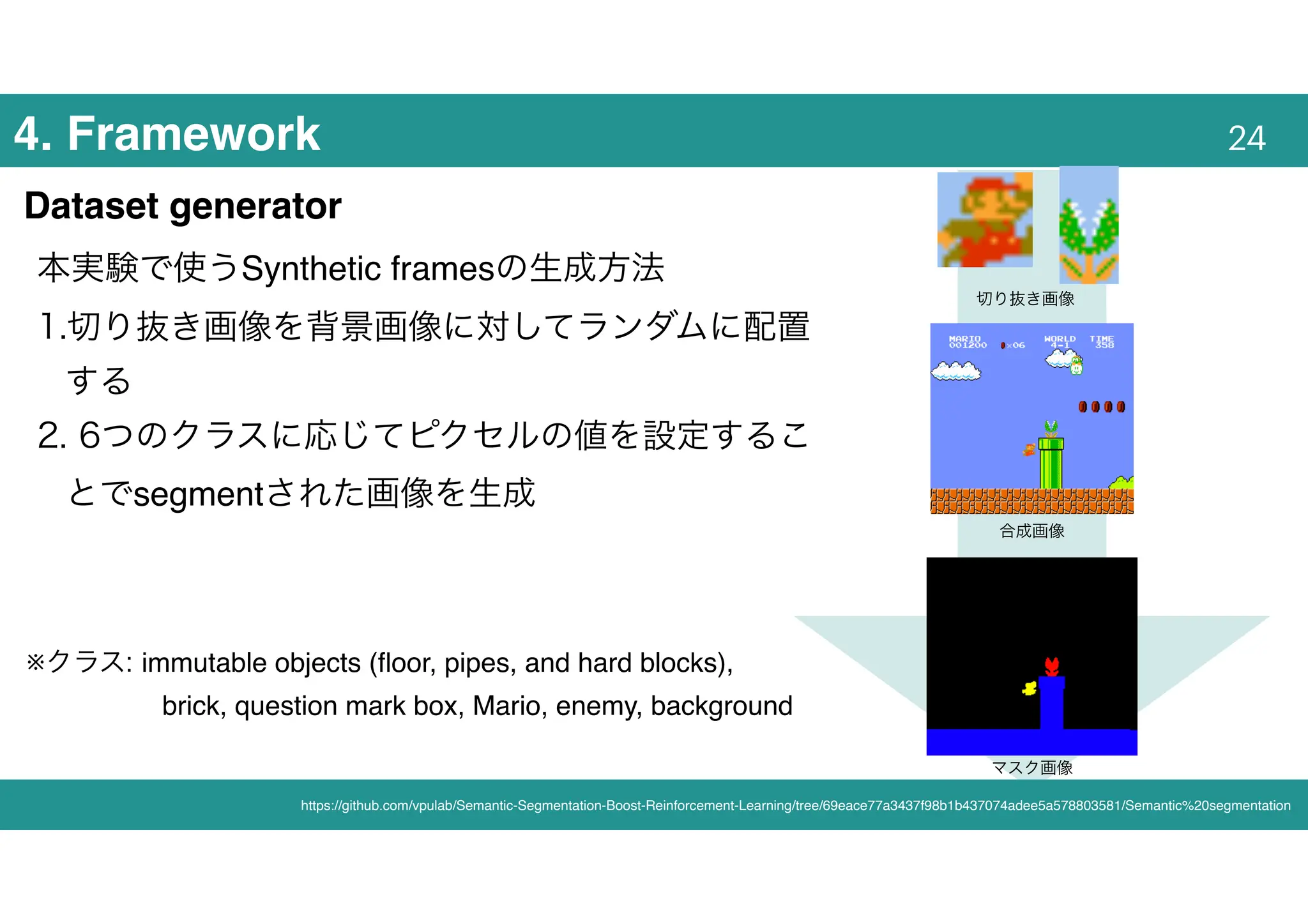 4. Framework

24

Dataset generator

本実験で使うSynthetic framesの生成方法

1.切り抜き画像を背景画像に対してランダムに配置する

2. 6つのクラスに応じてピクセルの値を設定することでsegmentされた画像を生成

※クラス: immutable objects (floor, pipes, and hard blocks), brick, question mark box, Mario, enemy, background

切り抜き画像

MARIO 001200 ×06 WORLD 4-1 TIME 358

合成画像

マスク画像

https://github.com/vpulab/Semantic-Segmentation-Boost-Reinforcement-Learning/tree/69eace77a3437f98b1b437074adee5a578803581/Semantic%20segmentation